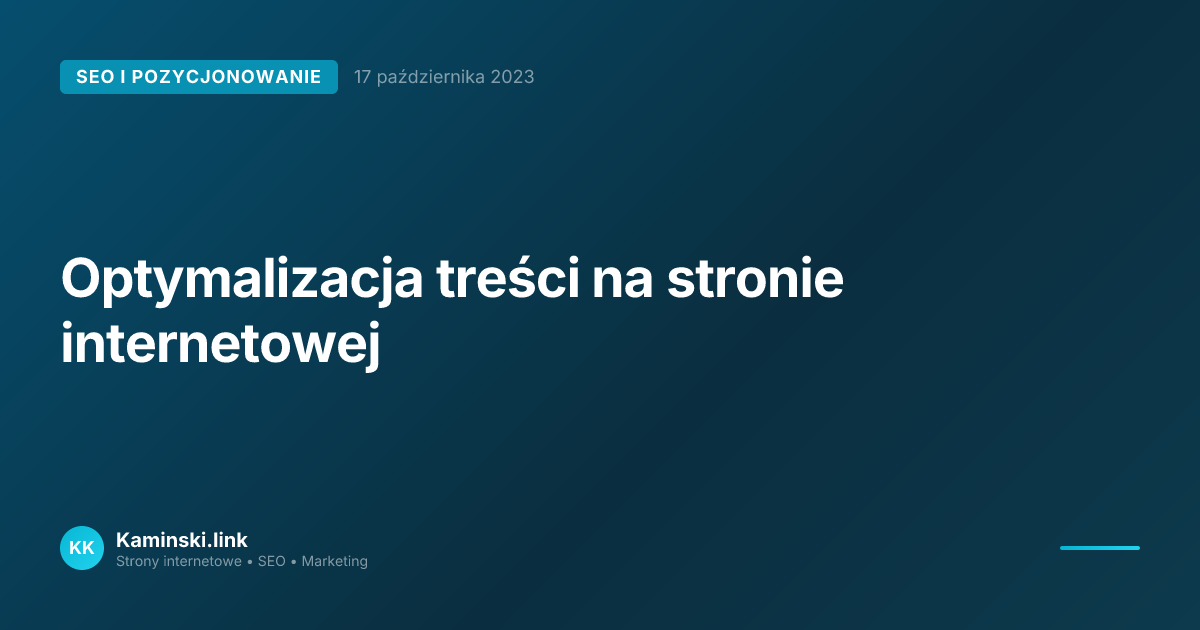 SEO I POZYCJONOWANIE 17 października 2023

Optymalizacja treści na stronie internetowej

KK Kaminski.link
Strony internetowe • SEO • Marketing